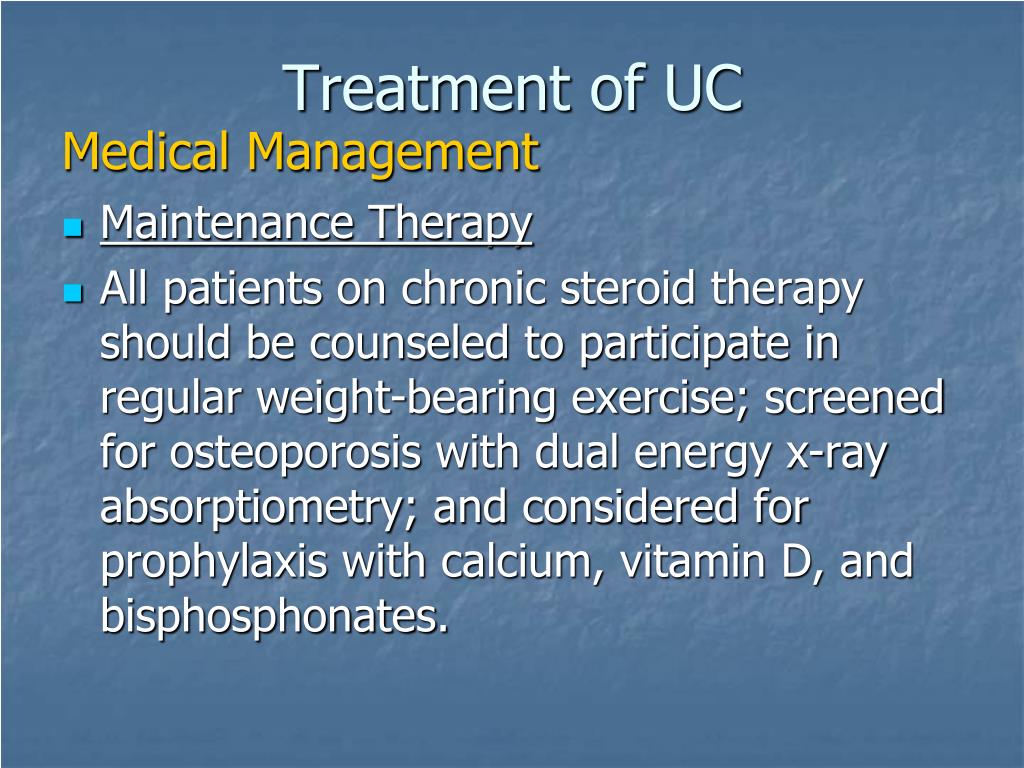 Treatment of UC

Medical Management

Maintenance Therapy

All patients on chronic steroid therapy should be counseled to participate in regular weight-bearing exercise; screened for osteoporosis with dual energy x-ray absorptiometry; and considered for prophylaxis with calcium, vitamin D, and bisphosphonates.